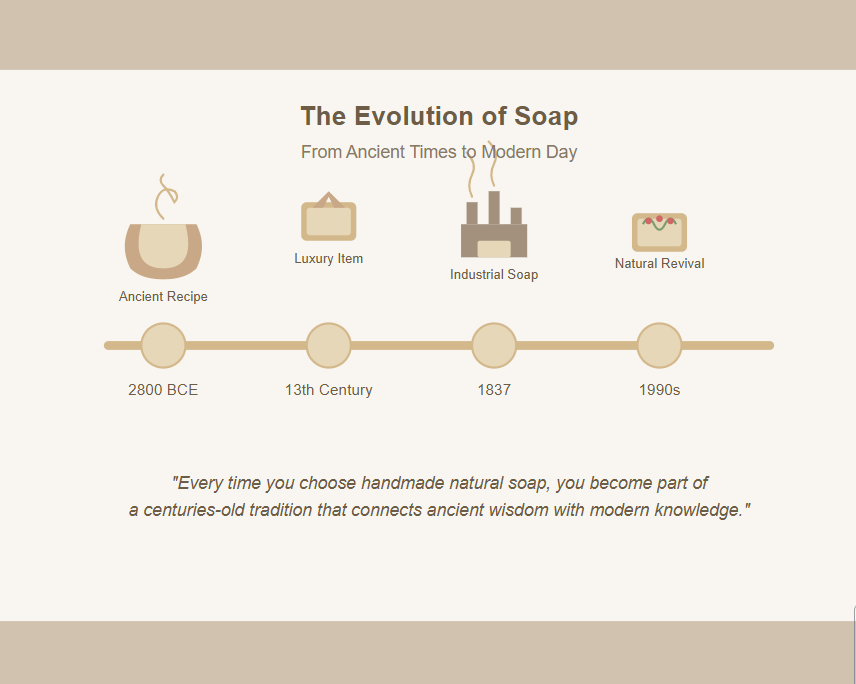 The Evolution of Soap

From Ancient Times to Modern Day

Ancient Recipe

Luxury Item

Industrial Soap

Natural Revival

2800 BCE

13th Century

1837

1990s

"Every time you choose handmade natural soap, you become part of a centuries-old tradition that connects ancient wisdom with modern knowledge."